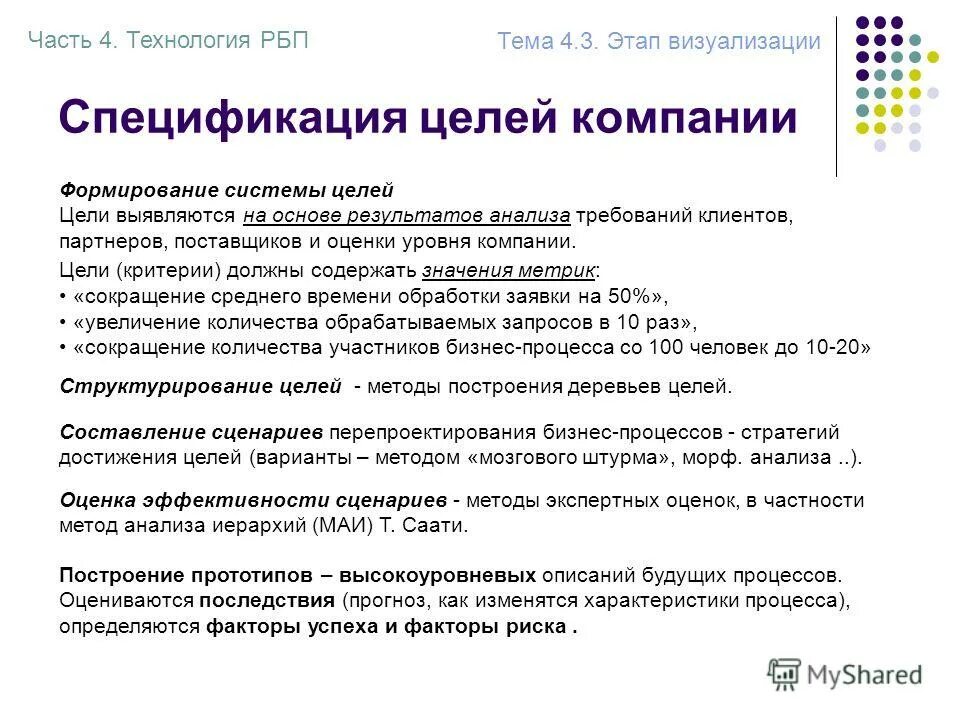 Часть 4. Технология РБП

Тема 4.3. Этап визуализации

Спецификация целей компании

Формирование системы целей
Цели выявляются на основе результатов анализа требований клиентов, партнеров, поставщиков и оценки уровня компании.

Цели (критерии) должны содержать значения метрик:
• «сокращение среднего времени обработки заявки на 50%»,
• «увеличение количества обрабатываемых запросов в 10 раз»,
• «сокращение количества участников бизнес-процесса со 100 человек до 10-20»

Структурирование целей - методы построения деревьев целей.

Составление сценариев перепроектирования бизнес-процессов - стратегий достижения целей (варианты – методом «мозгового штурма», морф. анализа ..).

Оценка эффективности сценариев - методы экспертных оценок, в частности метод анализа иерархий (МАИ) Т. Саати.

Построение прототипов – высокоуровневых описаний будущих процессов. Оцениваются последствия (прогноз, как изменятся характеристики процесса), определяются факторы успеха и факторы риска .

MyShared